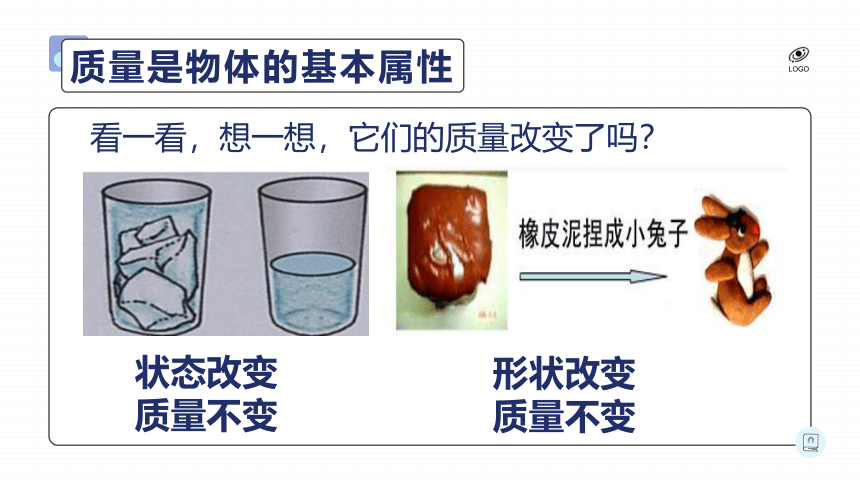 质量是物体的基本属性

LOGO

看一看，想一想，它们的质量改变了吗？

橡皮泥捏成小兔子

状态改变
质量不变

形状改变
质量不变